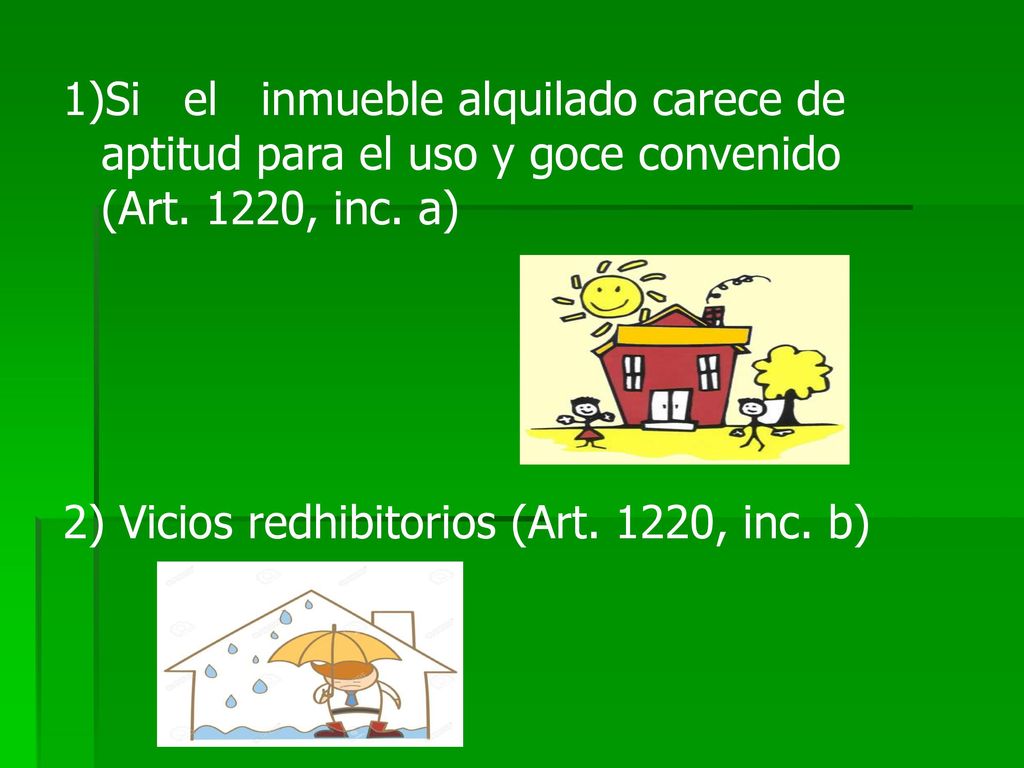 1)Si el inmueble alquilado carece de aptitud para el uso y goce convenido (Art. 1220, inc. a)

2) Vicios redhibitorios (Art. 1220, inc. b)